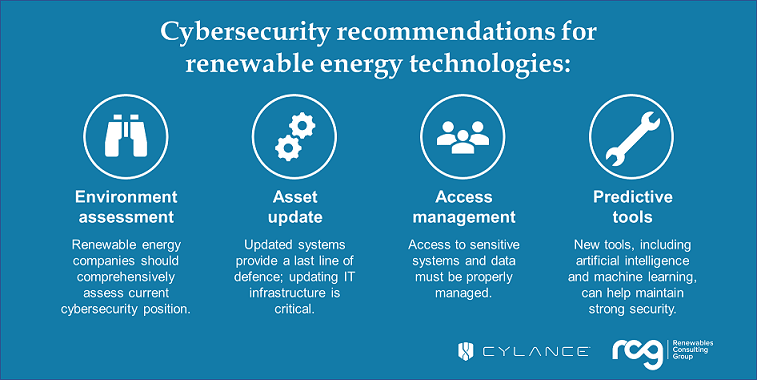 Cybersecurity recommendations for renewable energy technologies:

Environment assessment

Renewable energy companies should comprehensively assess current cybersecurity position.

Asset update

Updated systems provide a last line of defence; updating IT infrastructure is critical.

Access management

Access to sensitive systems and data must be properly managed.

Predictive tools

New tools, including artificial intelligence and machine learning, can help maintain strong security.

CYLANCE

rcg Renewables Consulting Group